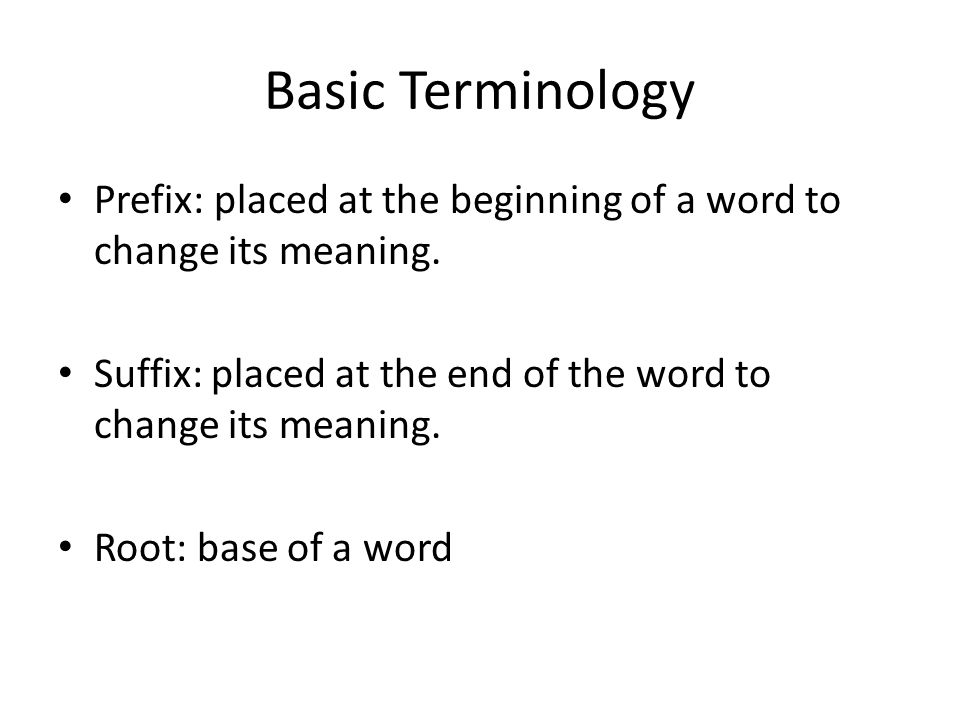 Basic Terminology

• Prefix: placed at the beginning of a word to change its meaning.

• Suffix: placed at the end of the word to change its meaning.

• Root: base of a word